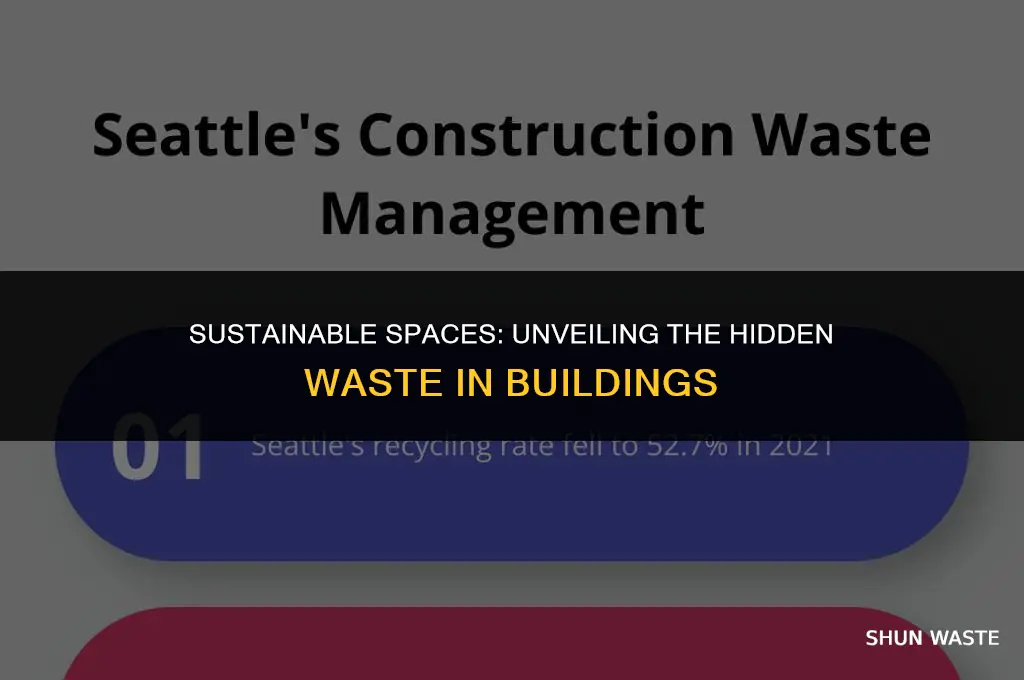 Seattle's Construction Waste Management

SUSTAINABLE SPACES: UNVEILING THE HIDDEN WASTE IN BUILDINGS

01 Seattle's recycling rate fell to 52.7% in 2021

SHUN WASTE